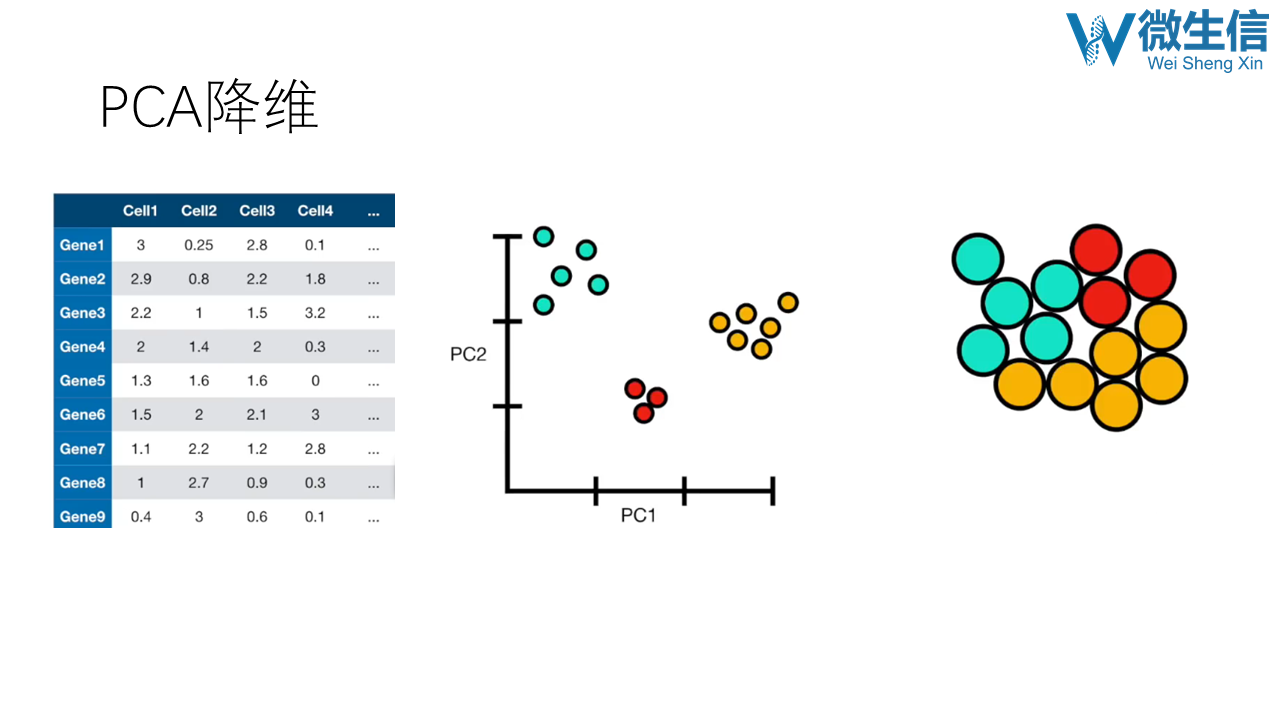 微生信
Wei Sheng Xin

PCA降维

|  | Cell1 | Cell2 | Cell3 | Cell4 | ... |
|---|---|---|---|---|---|
| Gene1 | 3 | 0.25 | 2.8 | 0.1 | ... |
| Gene2 | 2.9 | 0.8 | 2.2 | 1.8 | ... |
| Gene3 | 2.2 | 1 | 1.5 | 3.2 | ... |
| Gene4 | 2 | 1.4 | 2 | 0.3 | ... |
| Gene5 | 1.3 | 1.6 | 1.6 | 0 | ... |
| Gene6 | 1.5 | 2 | 2.1 | 3 | ... |
| Gene7 | 1.1 | 2.2 | 1.2 | 2.8 | ... |
| Gene8 | 1 | 2.7 | 0.9 | 0.3 | ... |
| Gene9 | 0.4 | 3 | 0.6 | 0.1 | ... |

PC2
PC1